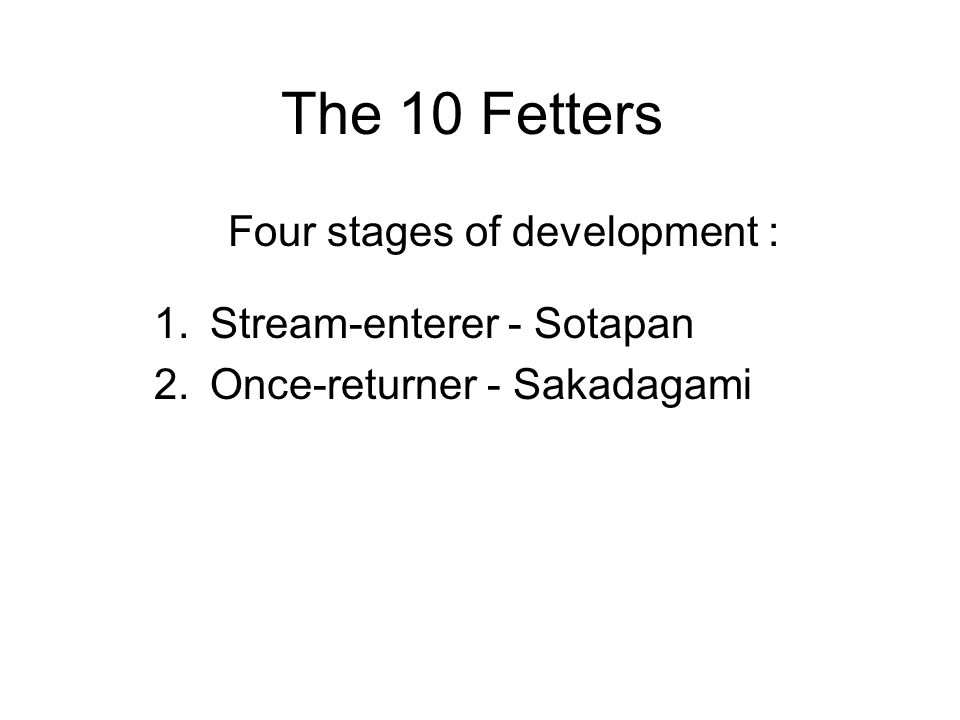 The 10 Fetters

Four stages of development :

1. Stream-enterer - Sotapan
2. Once-returner - Sakadagami